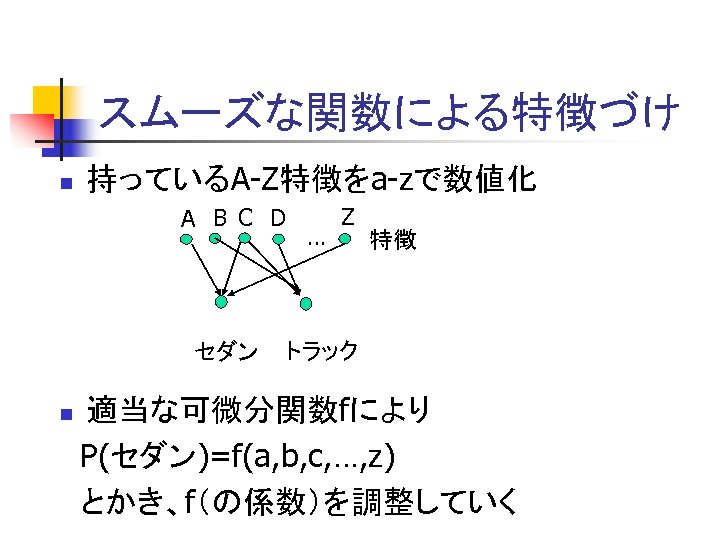 スムーズな関数による特徴づけ

持っているA-Z特徴をa-zで数値化

A B C D … Z 特徴

セダン トラック

適当な可微分関数fにより

P(セダン)=f(a,b,c,…,z)

とかき、f(の係数)を調整していく